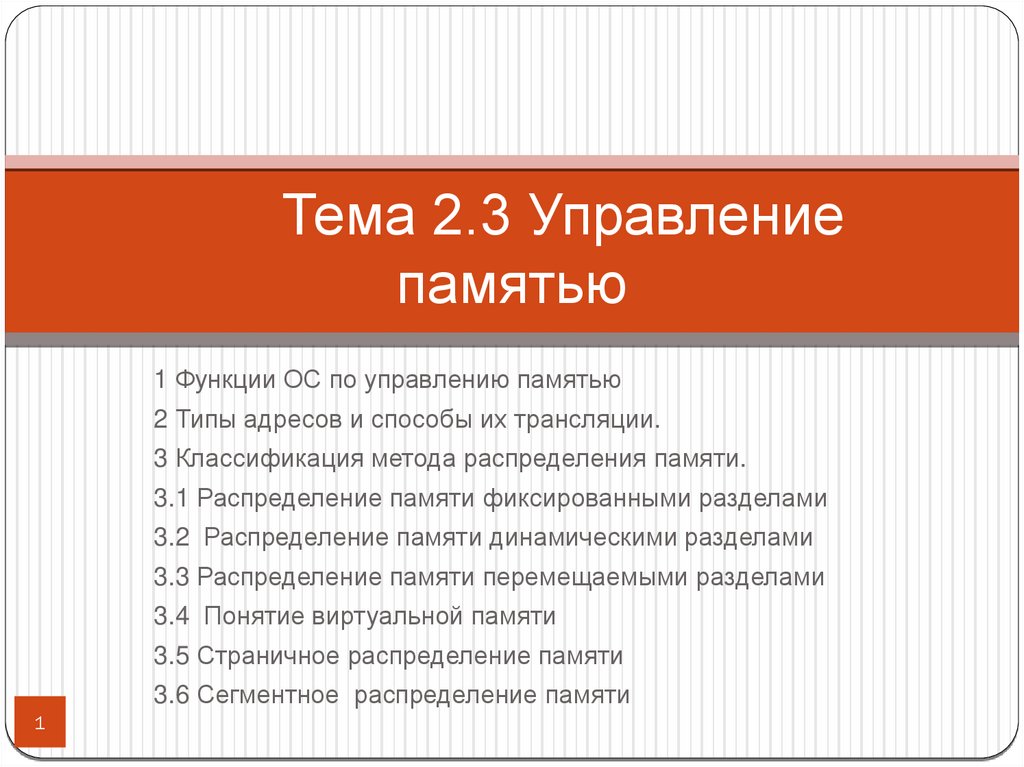 Тема 2.3 Управление памятью

1 Функции ОС по управлению памятью
2 Типы адресов и способы их трансляции.
3 Классификация метода распределения памяти.
3.1 Распределение памяти фиксированными разделами
3.2 Распределение памяти динамическими разделами
3.3 Распределение памяти перемещаемыми разделами
3.4 Понятие виртуальной памяти
3.5 Страничное распределение памяти
3.6 Сегментное распределение памяти

1